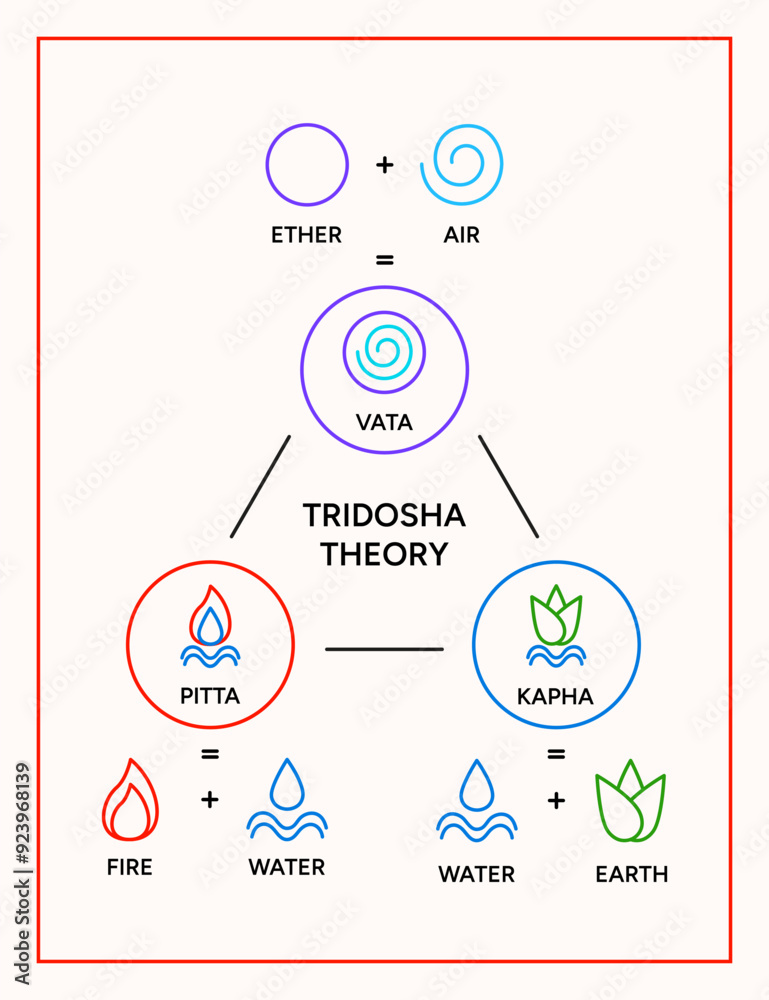 ETHER + AIR

=

VATA

TRIDOSHA THEORY

PITTA

KAPHA

=

FIRE + WATER

=

WATER + EARTH

Adobe Stock | #923968139